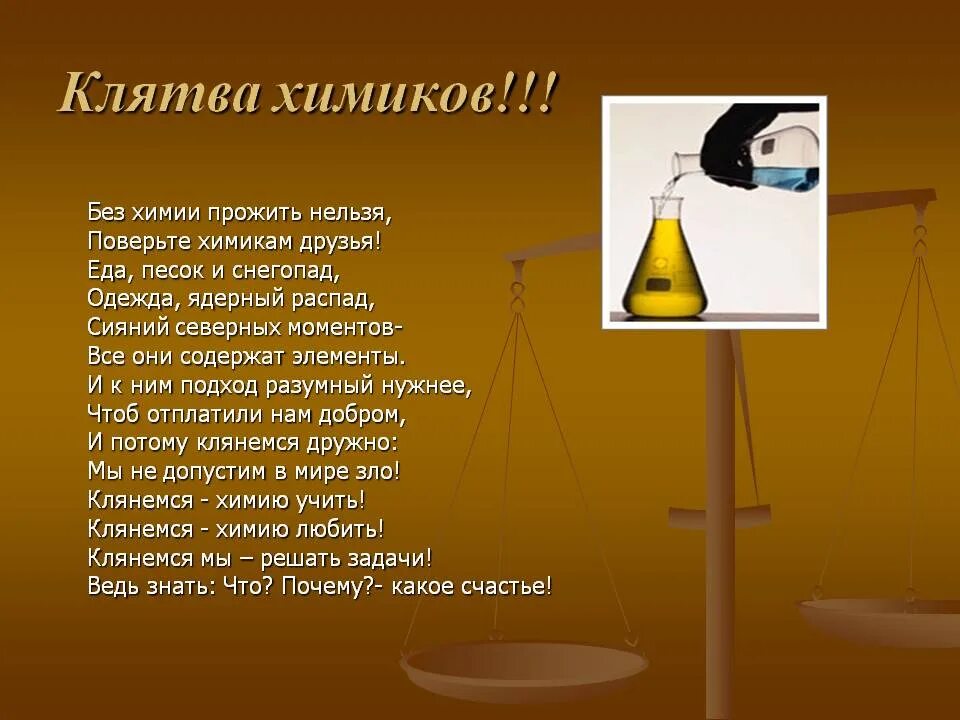 Клятва химиков!!!

Без химии прожить нельзя,
Поверьте химикам друзья!
Еда, песок и снегопад,
Одежда, ядерный распад,
Сияний северных моментов-
Все они содержат элементы.
И к ним подход разумный нужнее,
Чтоб отплатили нам добром,
И потому клянемся дружно:
Мы не допустим в мире зло!
Клянемся - химию учить!
Клянемся - химию любить!
Клянемся мы – решать задачи!
Ведь знать: Что? Почему?- какое счастье!